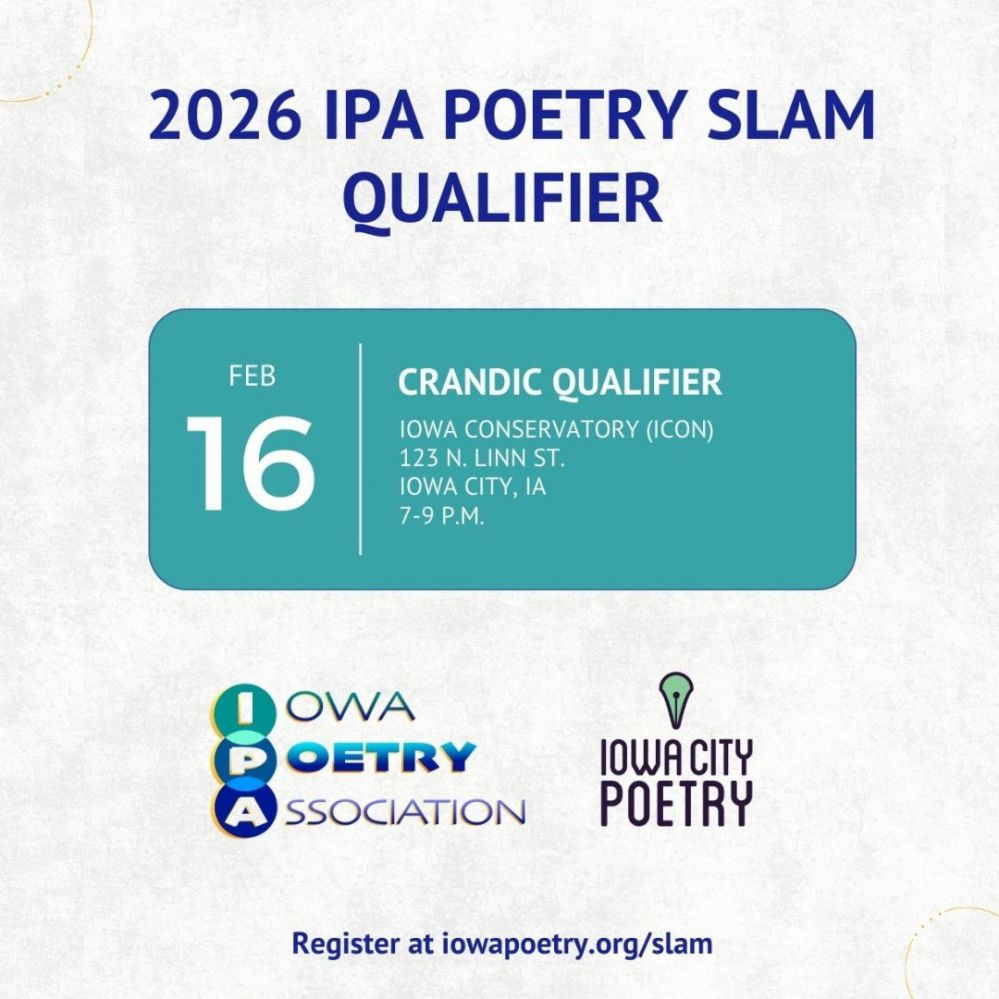 2026 IPA POETRY SLAM QUALIFIER

FEB
16

CRANDIC QUALIFIER
IOWA CONSERVATORY (ICON)
123 N. LINN ST.
IOWA CITY, IA
7-9 P.M.

IOWA
POETRY
ASSOCIATION

IOWA CITY
POETRY

Register at iowapoetry.org/slam